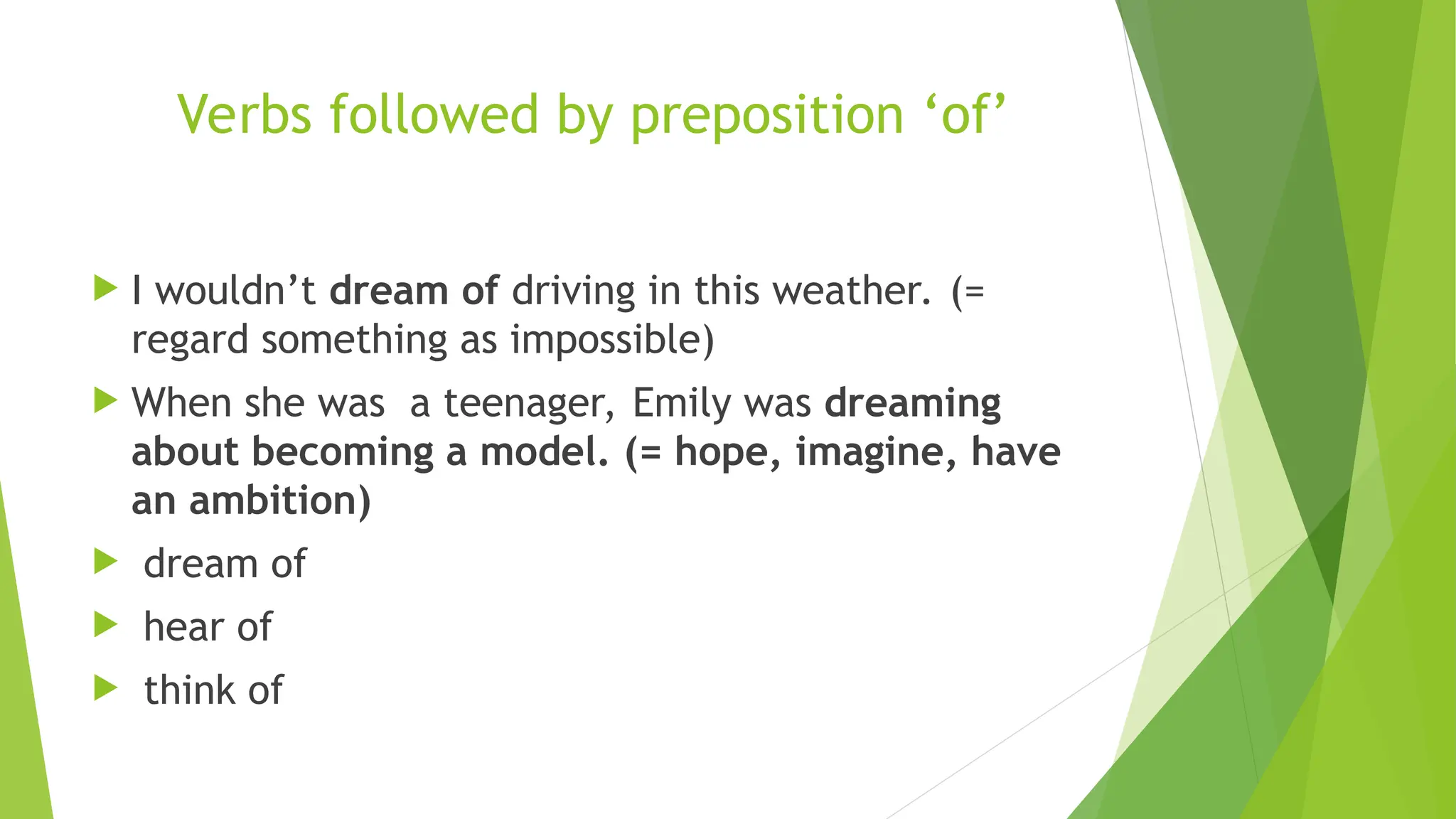 Verbs followed by preposition ‘of’

I wouldn’t dream of driving in this weather. (= regard something as impossible)

When she was a teenager, Emily was dreaming about becoming a model. (= hope, imagine, have an ambition)

dream of

hear of

think of